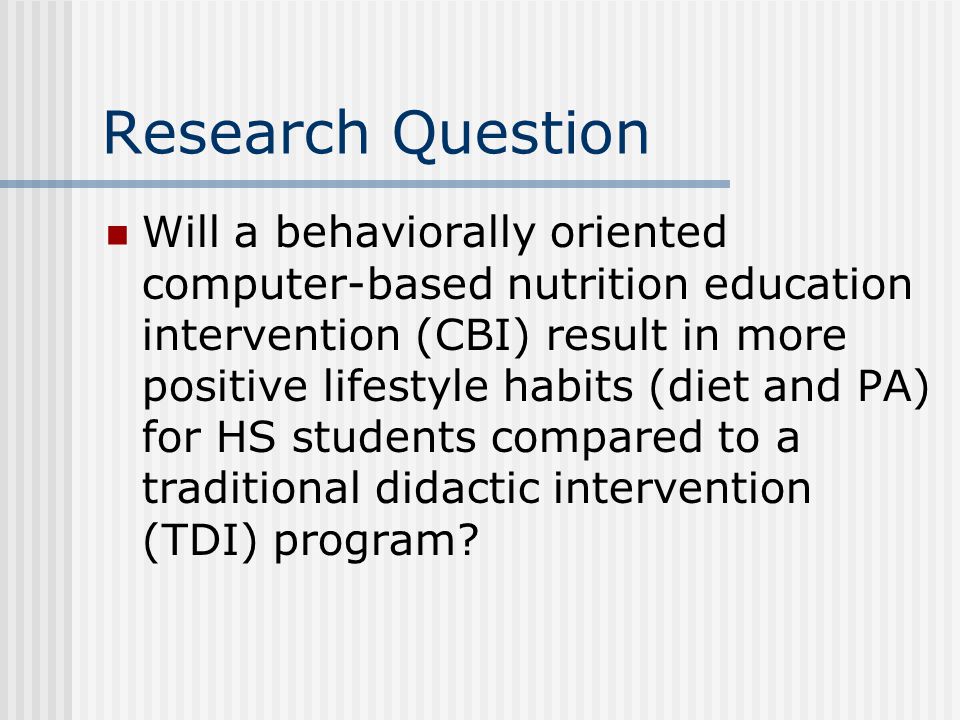 Research Question

Will a behaviorally oriented computer-based nutrition education intervention (CBI) result in more positive lifestyle habits (diet and PA) for HS students compared to a traditional didactic intervention (TDI) program?